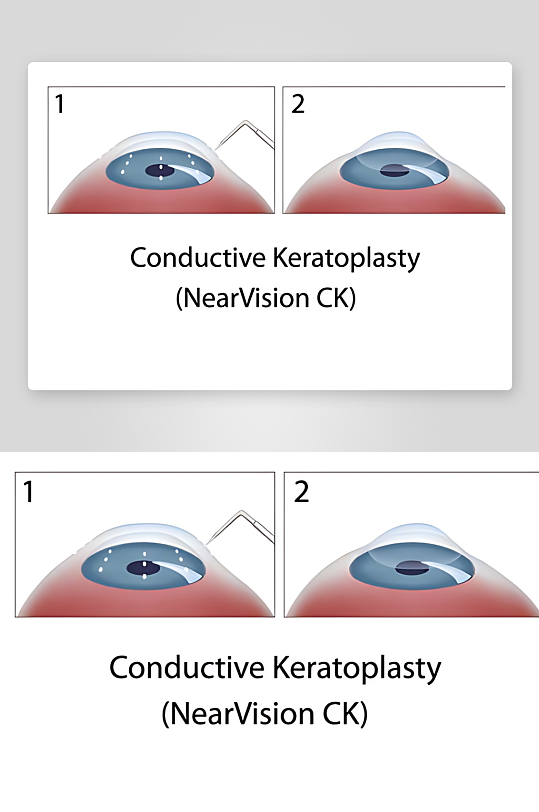 1

2

Conductive Keratoplasty
(NearVision CK)

1

2

Conductive Keratoplasty
(NearVision CK)